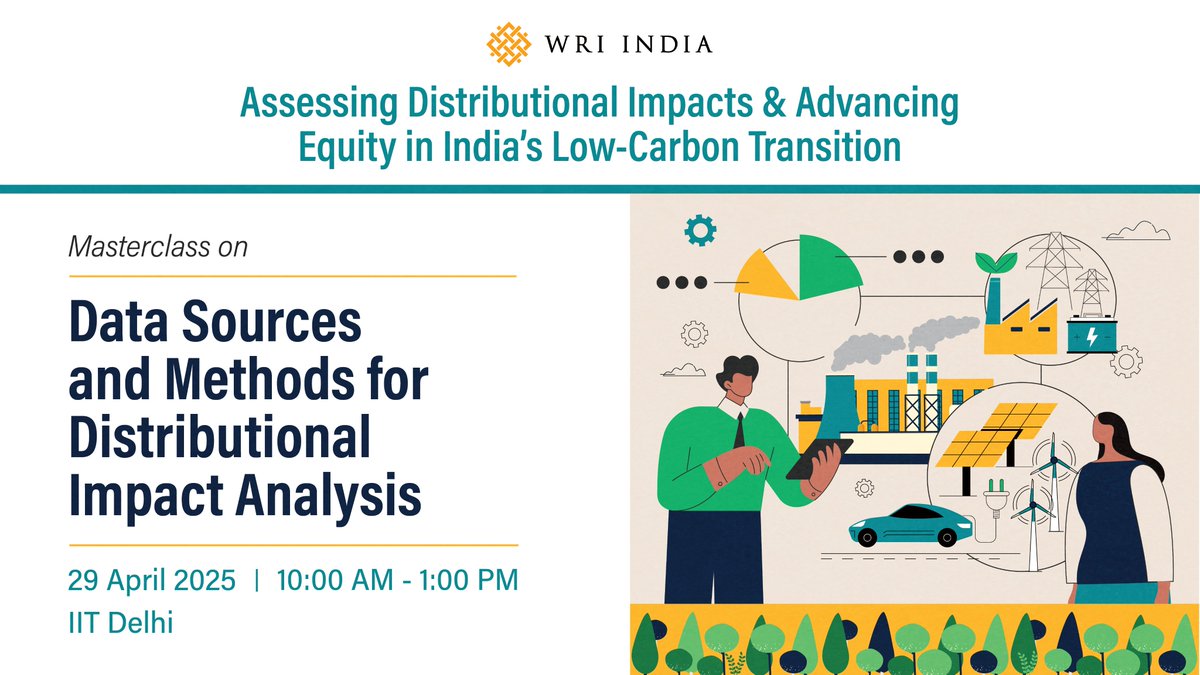 WRI INDIA

Assessing Distributional Impacts & Advancing Equity in India's Low-Carbon Transition

Masterclass on

Data Sources and Methods for Distributional Impact Analysis

29 April 2025 | 10:00 AM - 1:00 PM
IIT Delhi